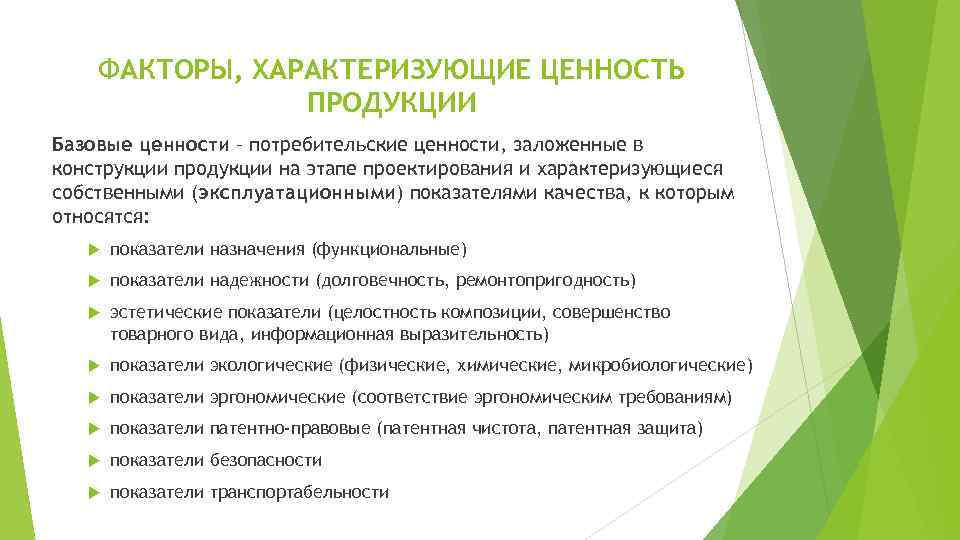 ФАКТОРЫ, ХАРАКТЕРИЗУЮЩИЕ ЦЕННОСТЬ ПРОДУКЦИИ

Базовые ценности – потребительские ценности, заложенные в конструкции продукции на этапе проектирования и характеризующиеся собственными (эксплуатационными) показателями качества, к которым относятся:

показатели назначения (функциональные)

показатели надежности (долговечность, ремонтопригодность)

эстетические показатели (целостность композиции, совершенство товарного вида, информационная выразительность)

показатели экологические (физические, химические, микробиологические)

показатели эргономические (соответствие эргономическим требованиям)

показатели патентно-правовые (патентная чистота, патентная защита)

показатели безопасности

показатели транспортабельности